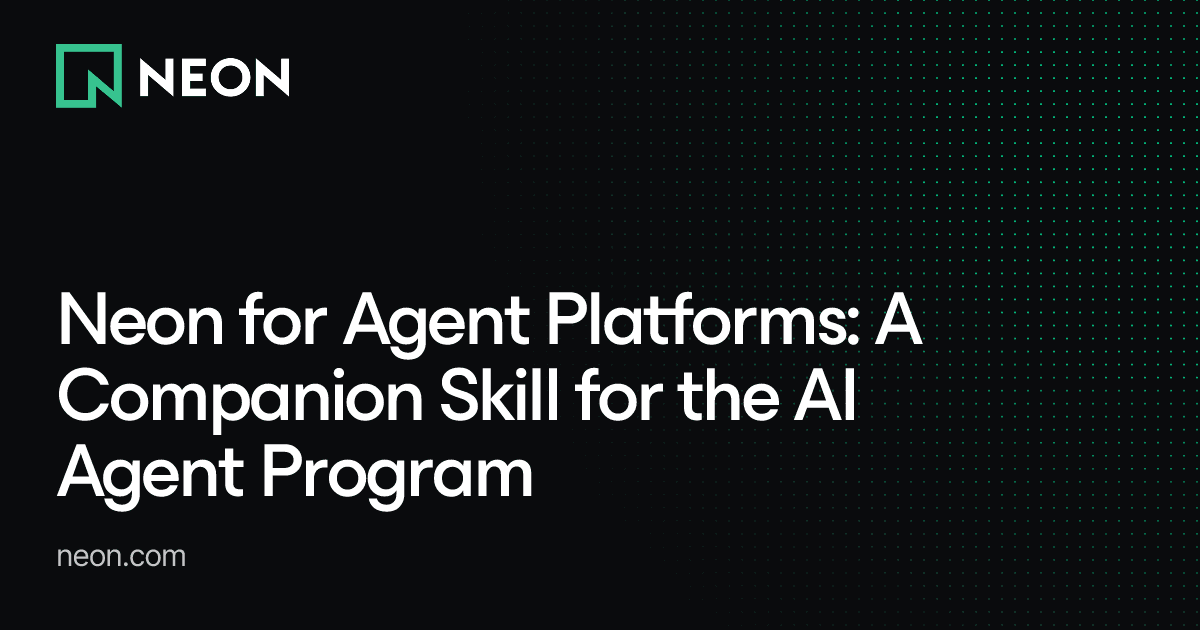 NEON

Neon for Agent Platforms: A Companion Skill for the AI Agent Program

neon.com